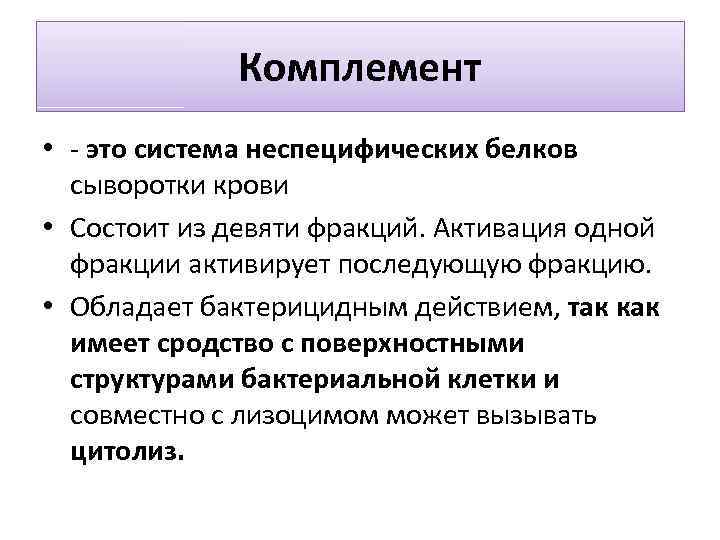 Комплемент

• - это система неспецифических белков сыворотки крови
• Состоит из девяти фракций. Активация одной фракции активирует последующую фракцию.
• Обладает бактерицидным действием, так как имеет сродство с поверхностными структурами бактериальной клетки и совместно с лизоцимом может вызывать цитолиз.